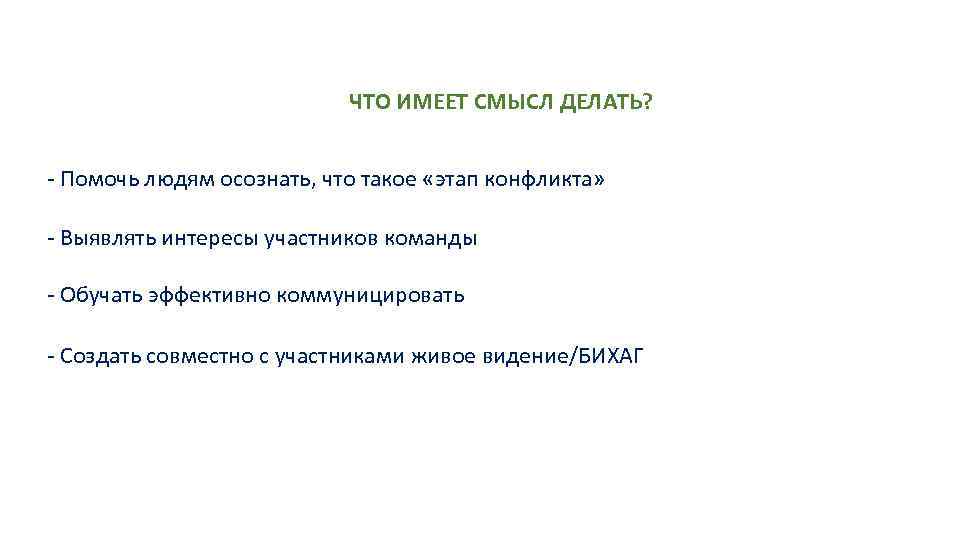 ЧТО ИМЕЕТ СМЫСЛ ДЕЛАТЬ?

- Помочь людям осознать, что такое «этап конфликта»

- Выявлять интересы участников команды

- Обучать эффективно коммуницировать

- Создать совместно с участниками живое видение/БИХАГ